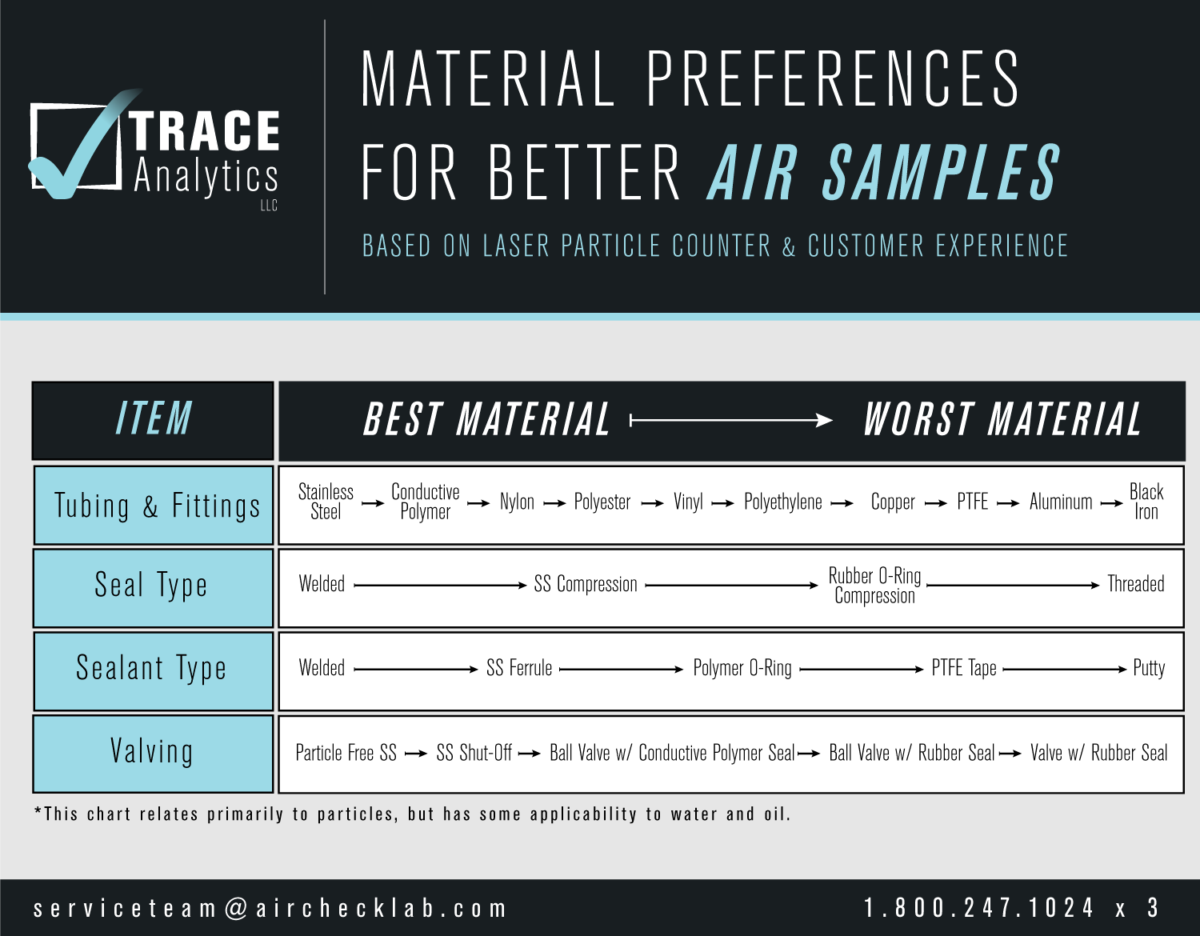 TRACE Analytics LLC

MATERIAL PREFERENCES FOR BETTER AIR SAMPLES

BASED ON LASER PARTICLE COUNTER & CUSTOMER EXPERIENCE

| ITEM | BEST MATERIAL ⟶ WORST MATERIAL |
|---|---|
| Tubing & Fittings | Stainless Steel → Conductive Polymer → Nylon → Polyester → Vinyl → Polyethylene → Copper → PTFE → Aluminum → Black Iron |
| Seal Type | Welded → SS Compression → Rubber O-Ring Compression → Threaded |
| Sealant Type | Welded → SS Ferrule → Polymer O-Ring → PTFE Tape → Putty |
| Valving | Particle Free SS → SS Shut-Off → Ball Valve w/ Conductive Polymer Seal → Ball Valve w/ Rubber Seal → Valve w/ Rubber Seal |

*This chart relates primarily to particles, but has some applicability to water and oil.

serviceteam@airchecklab.com

1.800.247.1024 x 3